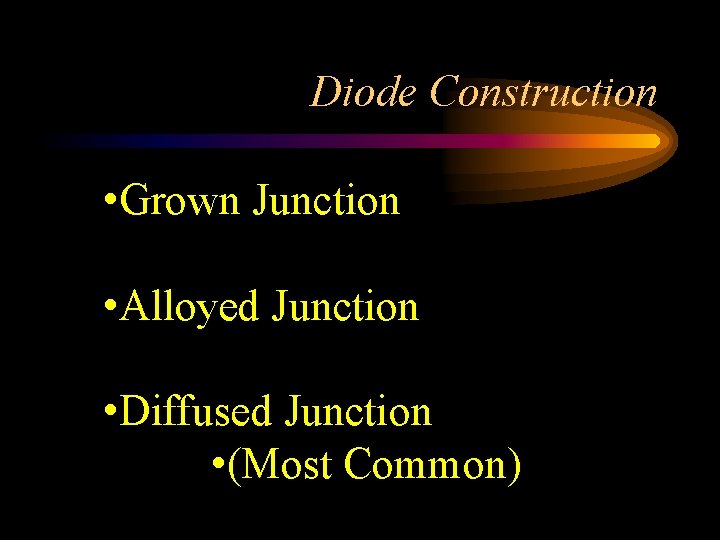 Diode Construction

•Grown Junction

•Alloyed Junction

•Diffused Junction
•(Most Common)